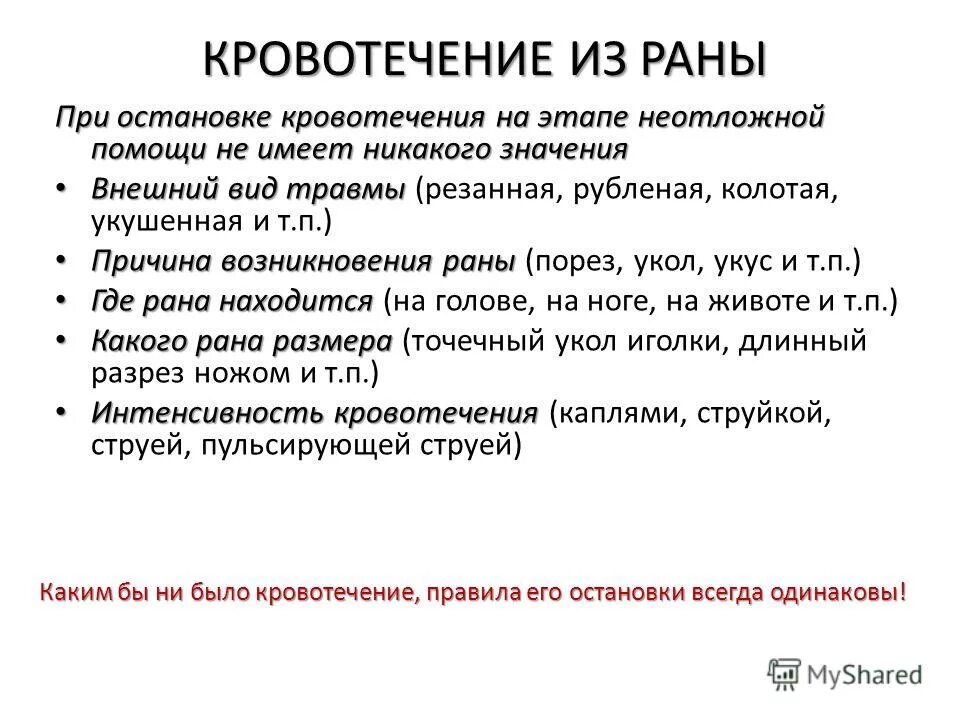 КРОВОТЕЧЕНИЕ ИЗ РАНЫ

При остановке кровотечения на этапе неотложной помощи не имеет никакого значения

• Внешний вид травмы (резанная, рубленая, колотая, укушенная и т.п.)
• Причина возникновения раны (порез, укол, укус и т.п.)
• Где рана находится (на голове, на ноге, на животе и т.п.)
• Какого рана размера (точечный укол иголки, длинный разрез ножом и т.п.)
• Интенсивность кровотечения (каплями, струйкой, струей, пульсирующей струей)

Каким бы ни было кровотечение, правила его остановки всегда одинаковы!

MyShared